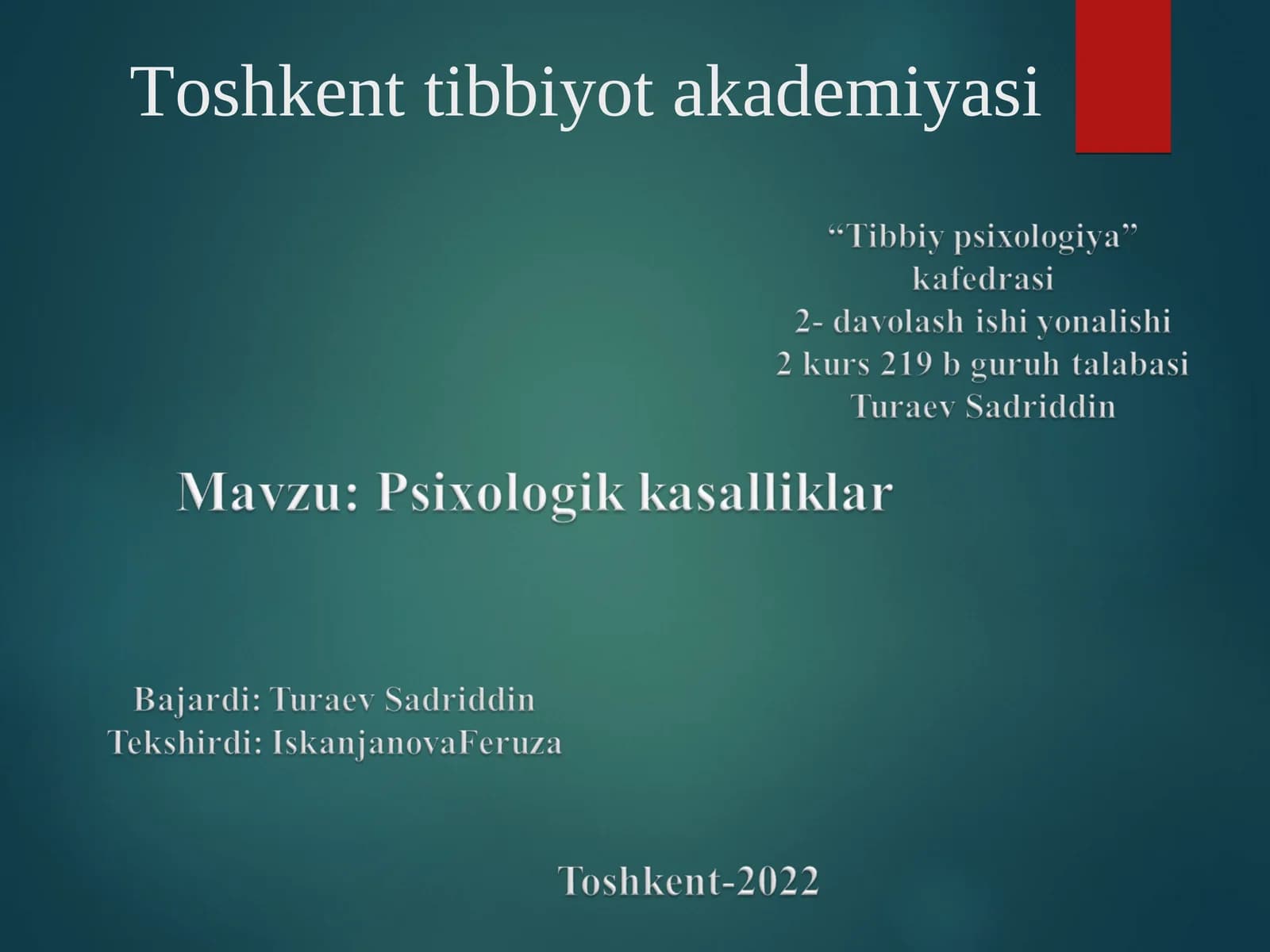 Toshkent tibbiyot akademiyasi

“Tibbiy psixologiya” kafedrasi
2- davolash ishi yonalishi
2 kurs 219 b guruh talabasi
Turaev Sadriddin

Mavzu: Psixologik kasalliklar

Bajardi: Turaev Sadriddin
Tekshirdi: IskanjanovaFeruza

Toshkent-2022